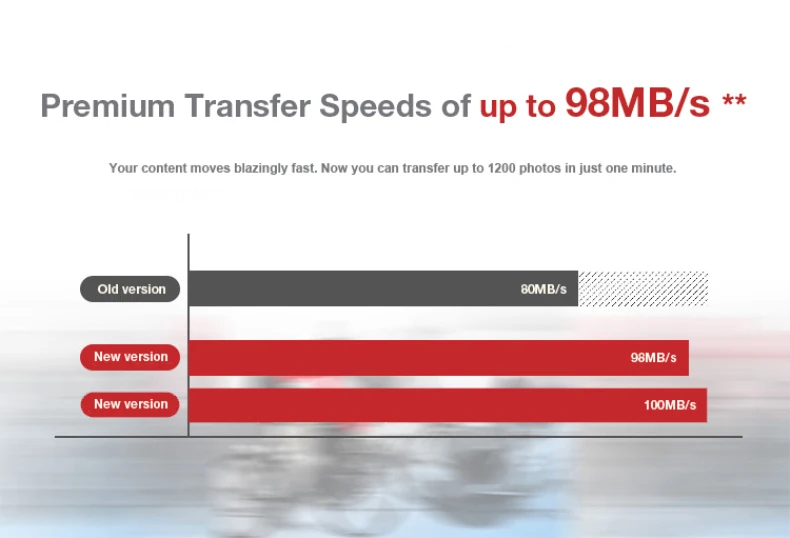 Premium Transfer Speeds of up to 98MB/s **

Your content moves blazingly fast. Now you can transfer up to 1200 photos in just one minute.

Old version
80MB/s

New version
98MB/s

New version
100MB/s